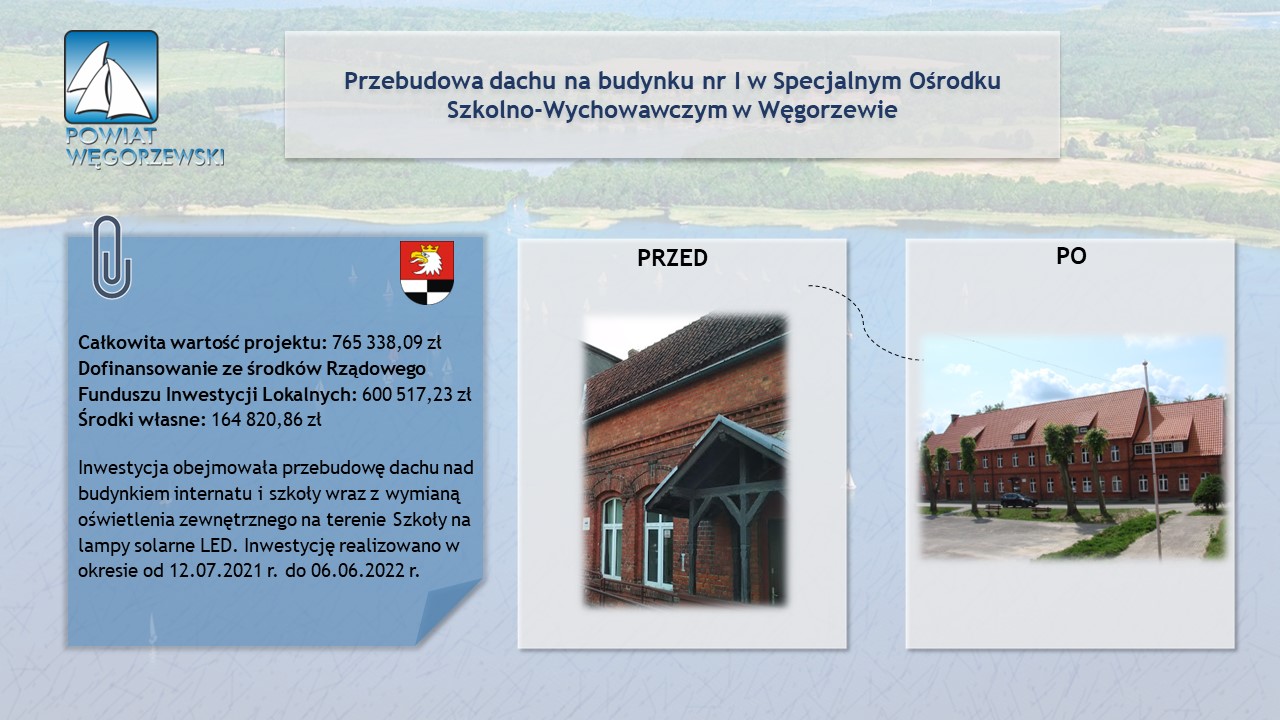 POWIAT WĘGORZEWSKI

Przebudowa dachu na budynku nr I w Specjalnym Ośrodku Szkolno-Wychowawczym w Węgorzewie

Całkowita wartość projektu: 765 338,09 zł
Dofinansowanie ze środków Rządowego Funduszu Inwestycji Lokalnych: 600 517,23 zł
Środki własne: 164 820,86 zł

Inwestycja obejmowała przebudowę dachu nad budynkiem internatu i szkoły wraz z wymianą oświetlenia zewnętrznego na terenie Szkoły na lampy solarne LED. Inwestycję realizowano w okresie od 12.07.2021 r. do 06.06.2022 r.

PRZED

PO